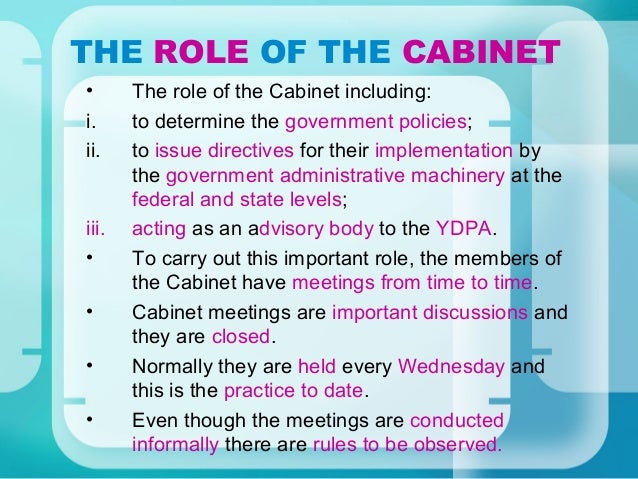 THE ROLE OF THE CABINET

• The role of the Cabinet including:

i. to determine the government policies;

ii. to issue directives for their implementation by the government administrative machinery at the federal and state levels;

iii. acting as an advisory body to the YDPA.

• To carry out this important role, the members of the Cabinet have meetings from time to time.

• Cabinet meetings are important discussions and they are closed.

• Normally they are held every Wednesday and this is the practice to date.

• Even though the meetings are conducted informally there are rules to be observed.